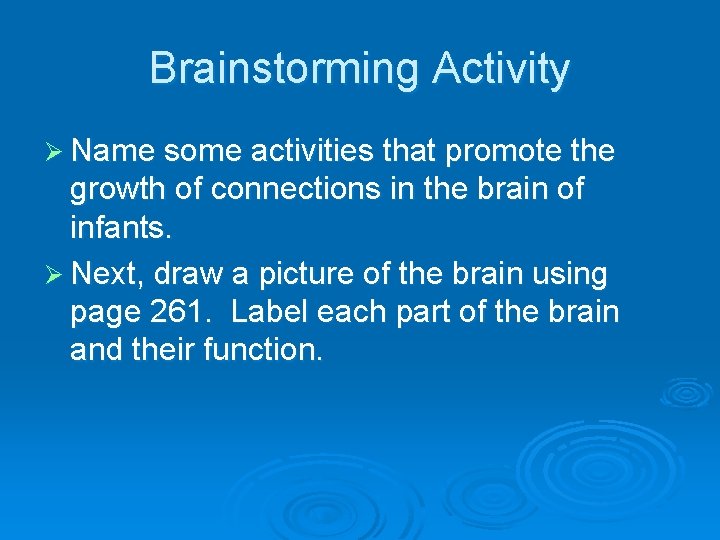 Brainstorming Activity

➢ Name some activities that promote the growth of connections in the brain of infants.

➢ Next, draw a picture of the brain using page 261. Label each part of the brain and their function.